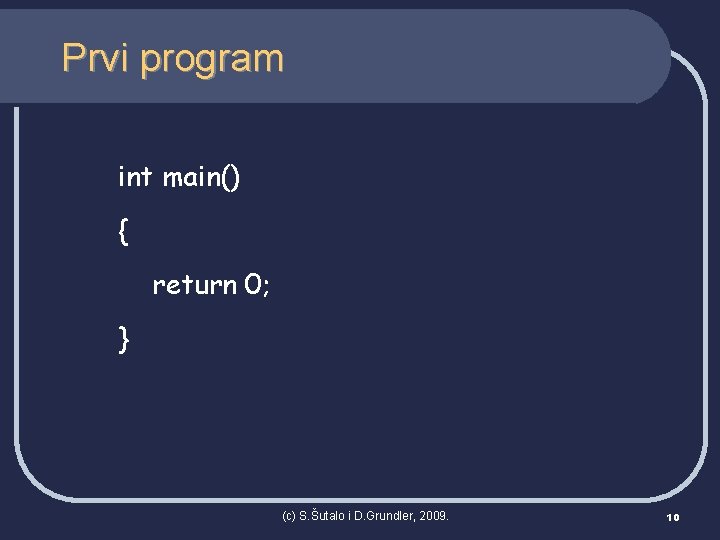 Prvi program

int main()

{

return 0;

}

(c) S.Šutalo i D.Grundler, 2009.

10